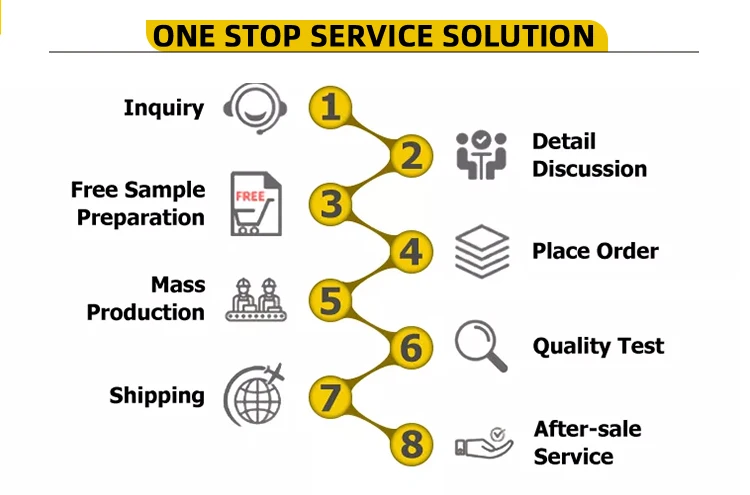 ONE STOP SERVICE SOLUTION

Inquiry
1
2
Detail Discussion
Free Sample Preparation
FREE
3
4
Place Order
Mass Production
5
6
Quality Test
Shipping
7
8
After-sale Service